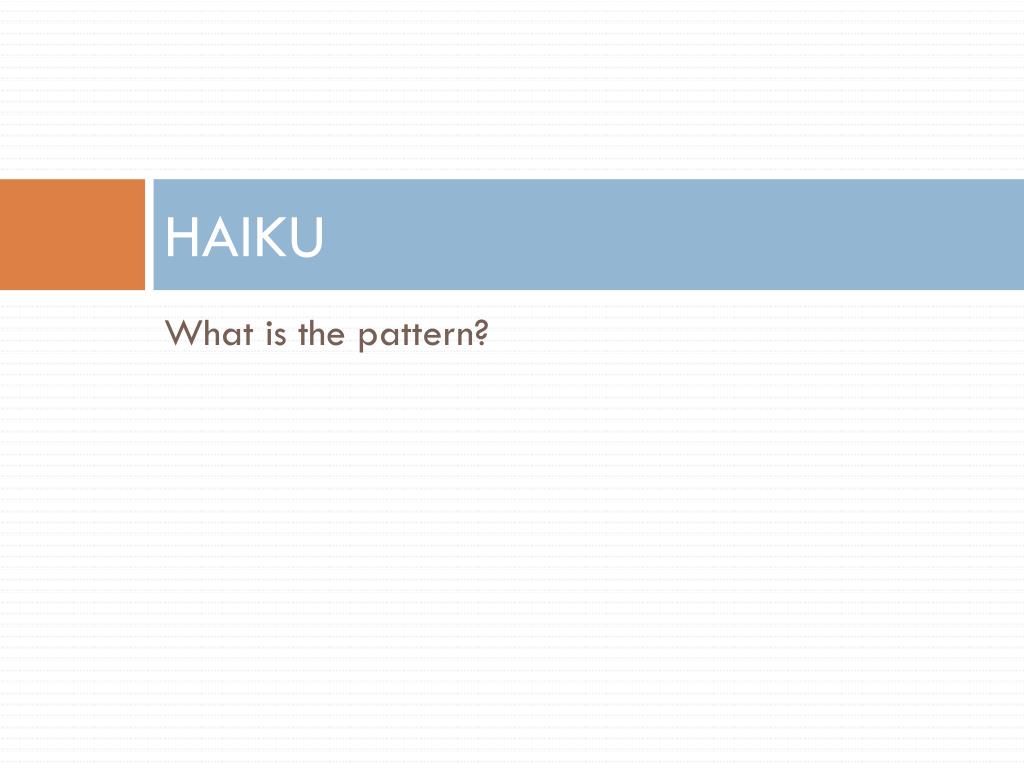 HAIKU

What is the pattern?